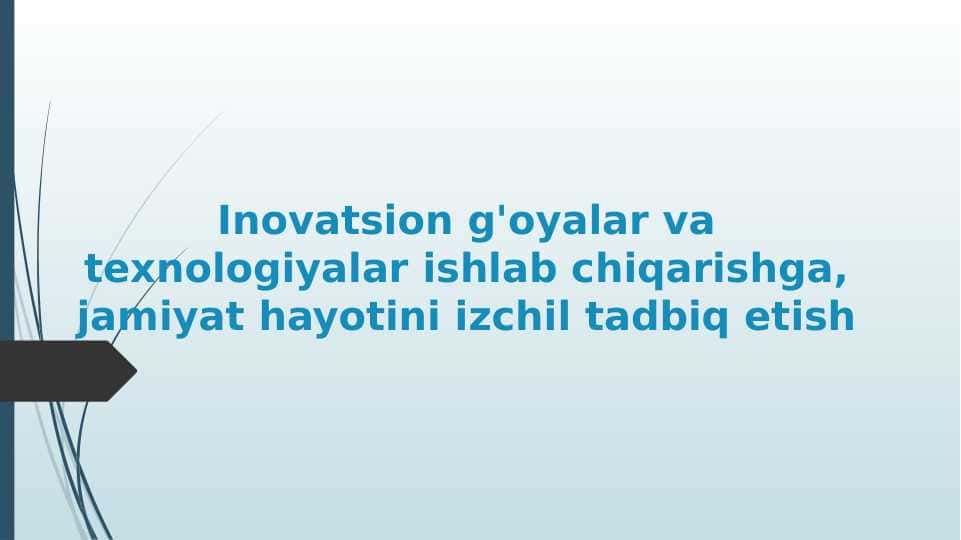 Inovatsion g'oyalar va texnologiyalar ishlab chiqarishga, jamiyat hayotini izchil tadbiq etish